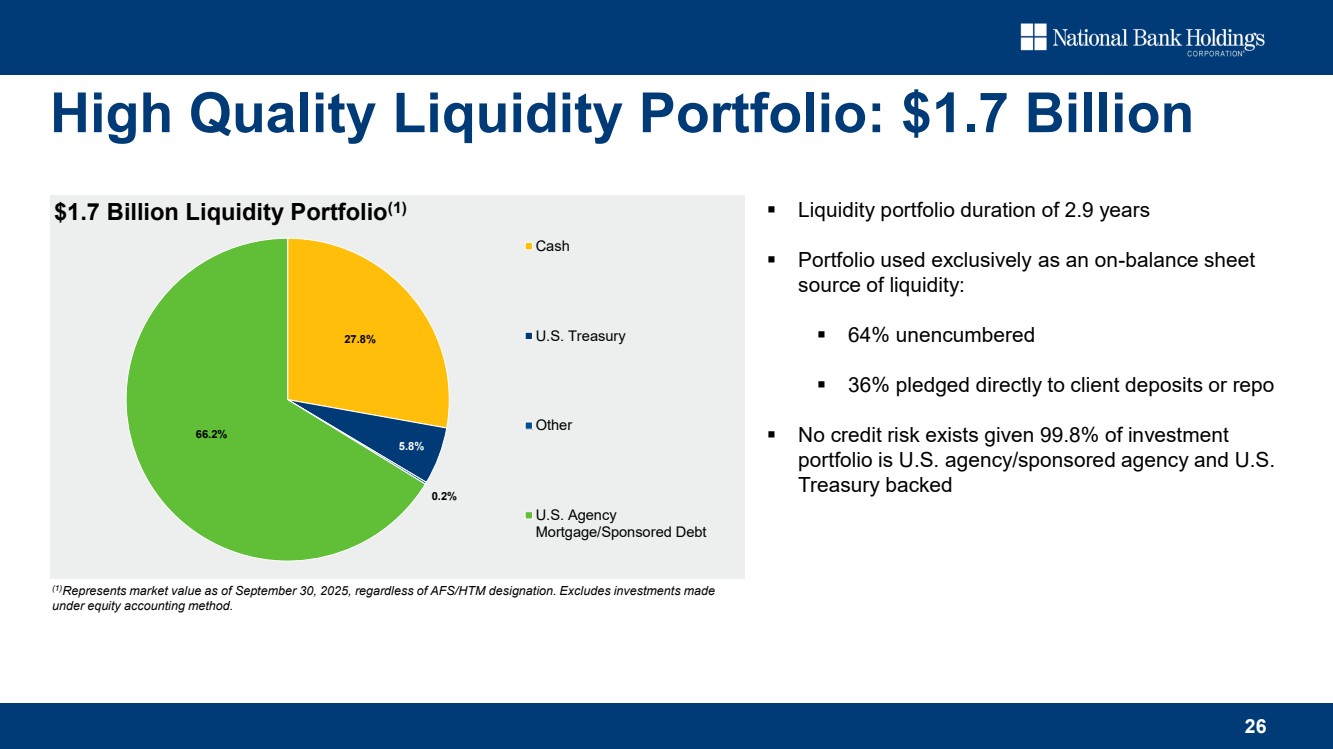 National Bank Holdings
CORPORATION

High Quality Liquidity Portfolio: $1.7 Billion

$1.7 Billion Liquidity Portfolio$^{(1)}$

27.8%

5.8%

0.2%

66.2%

Cash

U.S. Treasury

Other

U.S. Agency Mortgage/Sponsored Debt

$^{(1)}$Represents market value as of September 30, 2025, regardless of AFS/HTM designation. Excludes investments made under equity accounting method.

▪ Liquidity portfolio duration of 2.9 years

▪ Portfolio used exclusively as an on-balance sheet source of liquidity:

▪ 64% unencumbered

▪ 36% pledged directly to client deposits or repo

▪ No credit risk exists given 99.8% of investment portfolio is U.S. agency/sponsored agency and U.S. Treasury backed

26